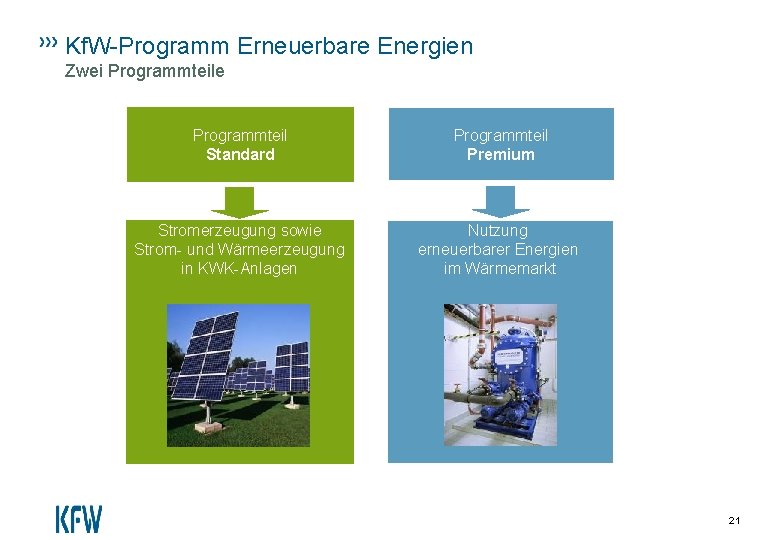 ››› KfW-Programm Erneuerbare Energien
Zwei Programmteile

Programmteil
Standard

Stromerzeugung sowie Strom- und Wärmeerzeugung in KWK-Anlagen

Programmteil
Premium

Nutzung erneuerbarer Energien im Wärmemarkt

KFW

21